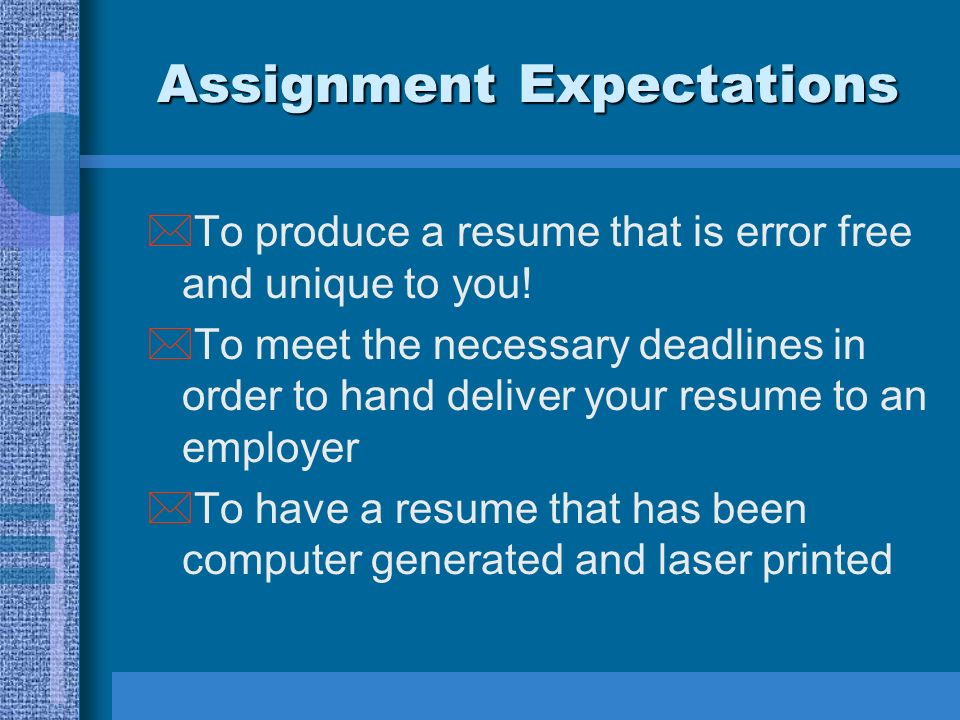 Assignment Expectations

To produce a resume that is error free and unique to you!

To meet the necessary deadlines in order to hand deliver your resume to an employer

To have a resume that has been computer generated and laser printed